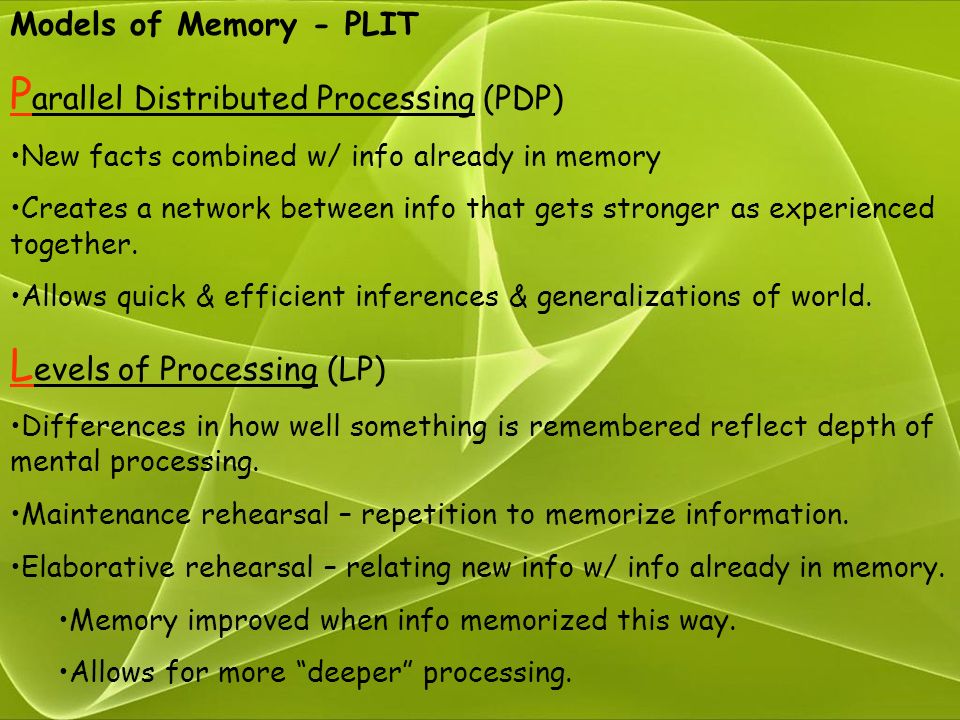 Models of Memory - PLIT

Parallel Distributed Processing (PDP)

•New facts combined w/ info already in memory

•Creates a network between info that gets stronger as experienced together.

•Allows quick & efficient inferences & generalizations of world.

Levels of Processing (LP)

•Differences in how well something is remembered reflect depth of mental processing.

•Maintenance rehearsal – repetition to memorize information.

•Elaborative rehearsal – relating new info w/ info already in memory.

•Memory improved when info memorized this way.

•Allows for more “deeper” processing.